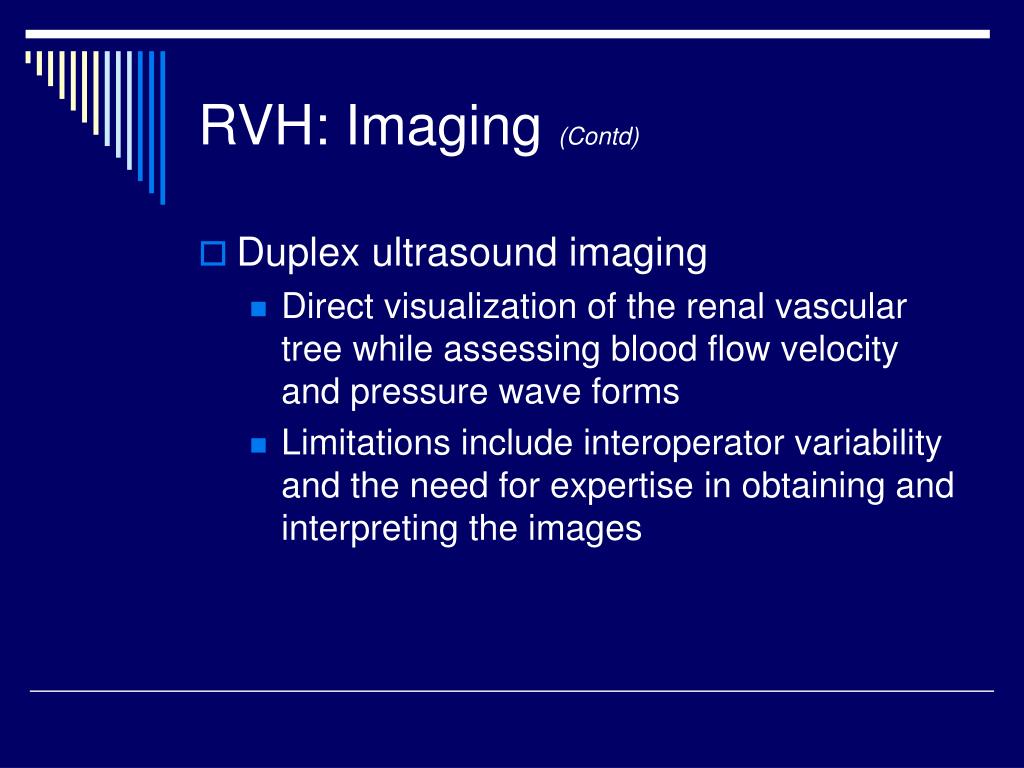 RVH: Imaging (Contd)

Duplex ultrasound imaging

Direct visualization of the renal vascular tree while assessing blood flow velocity and pressure wave forms

Limitations include interoperator variability and the need for expertise in obtaining and interpreting the images